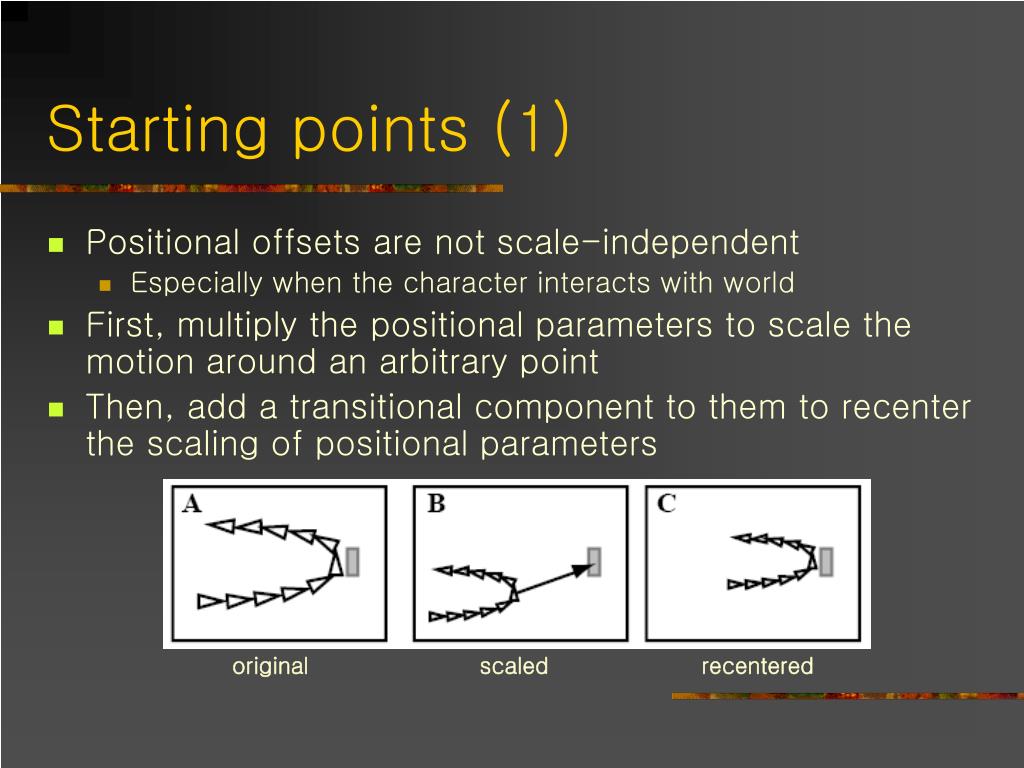 Starting points (1)

Positional offsets are not scale-independent

Especially when the character interacts with world

First, multiply the positional parameters to scale the motion around an arbitrary point

Then, add a transitional component to them to recenter the scaling of positional parameters

A

B

C

original

scaled

recentered